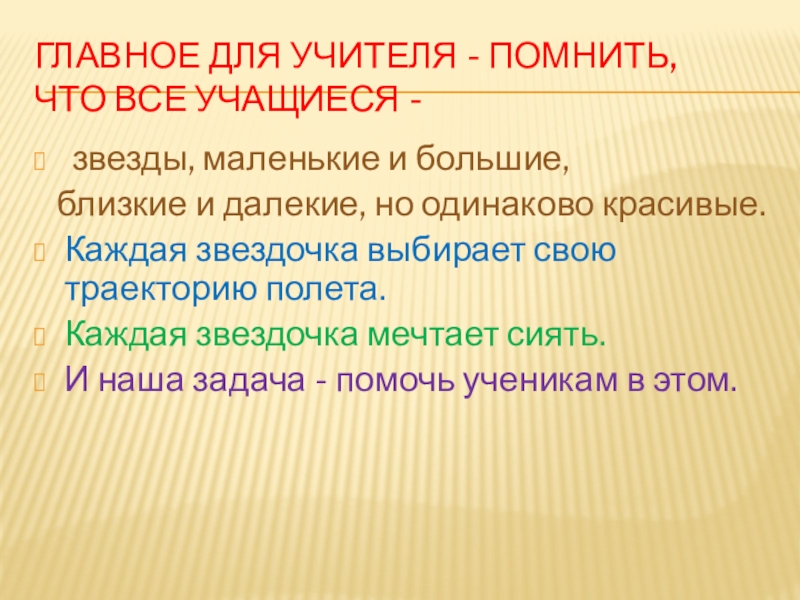 ГЛАВНОЕ ДЛЯ УЧИТЕЛЯ - ПОМНИТЬ, ЧТО ВСЕ УЧАЩИЕСЯ -

звезды, маленькие и большие, близкие и далекие, но одинаково красивые.

Каждая звездочка выбирает свою траекторию полета.

Каждая звездочка мечтает сиять.

И наша задача - помочь ученикам в этом.